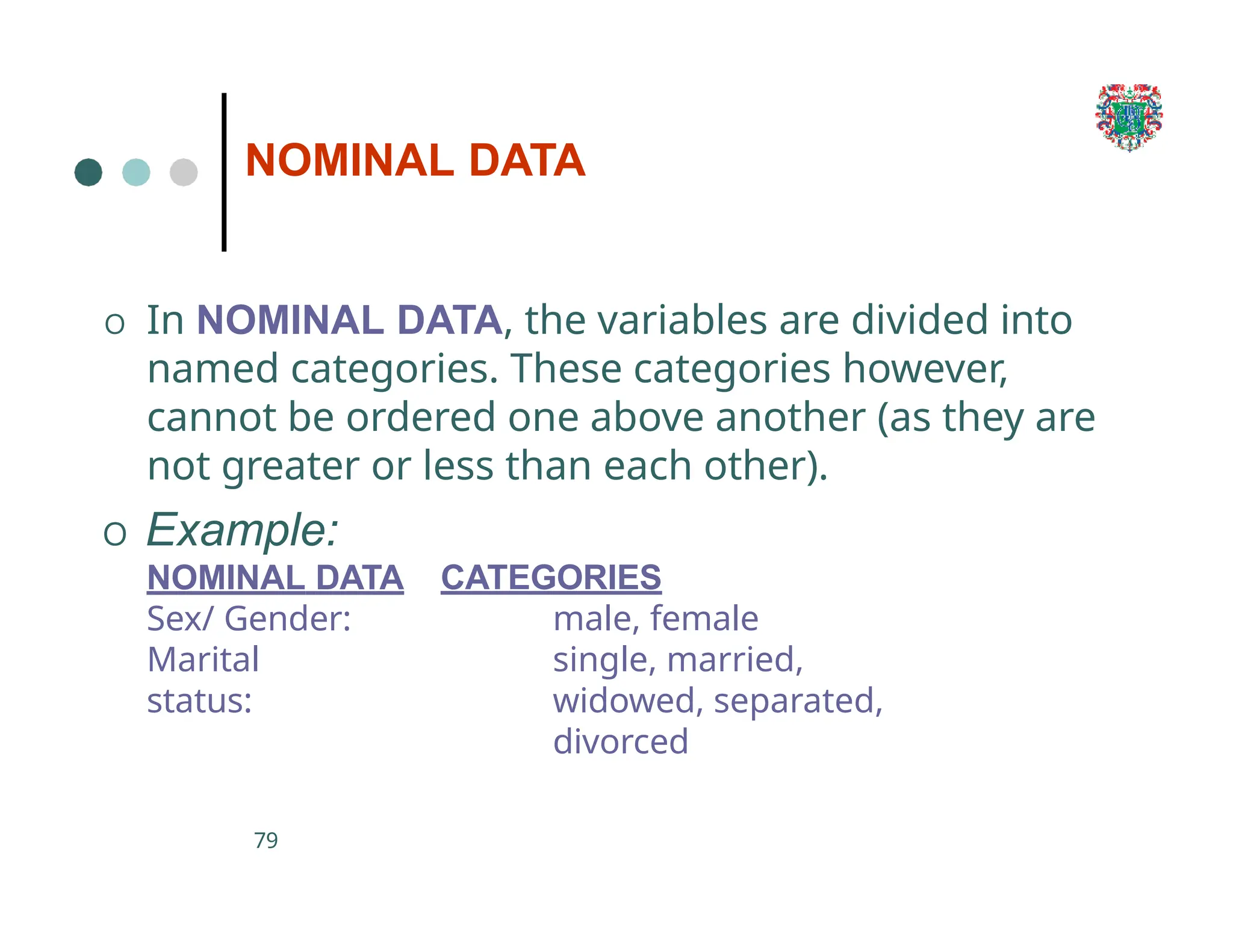 NOMINAL DATA

o In NOMINAL DATA, the variables are divided into named categories. These categories however, cannot be ordered one above another (as they are not greater or less than each other).

o Example:

| NOMINAL DATA | CATEGORIES |
|---|---|
| Sex/ Gender: | male, female |
| Marital status: | single, married, widowed, separated, divorced |

79